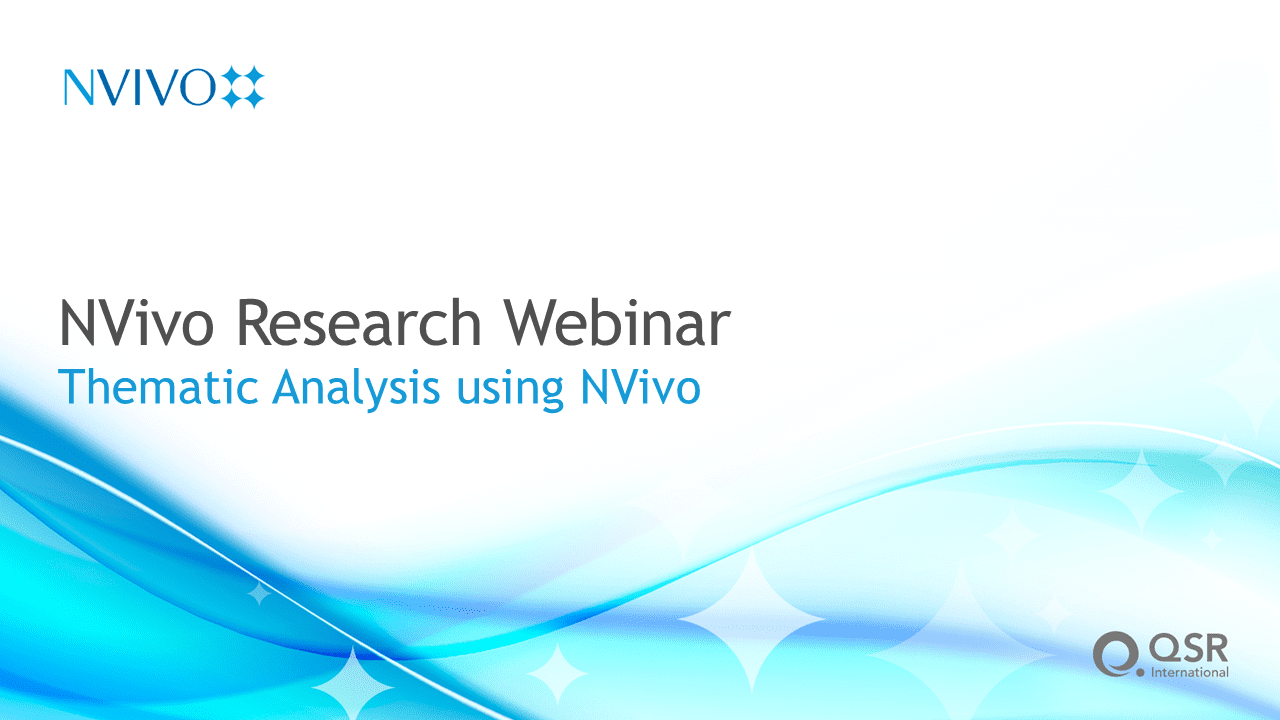 NVIVO

NVivo Research Webinar
Thematic Analysis using NVivo

QSR International